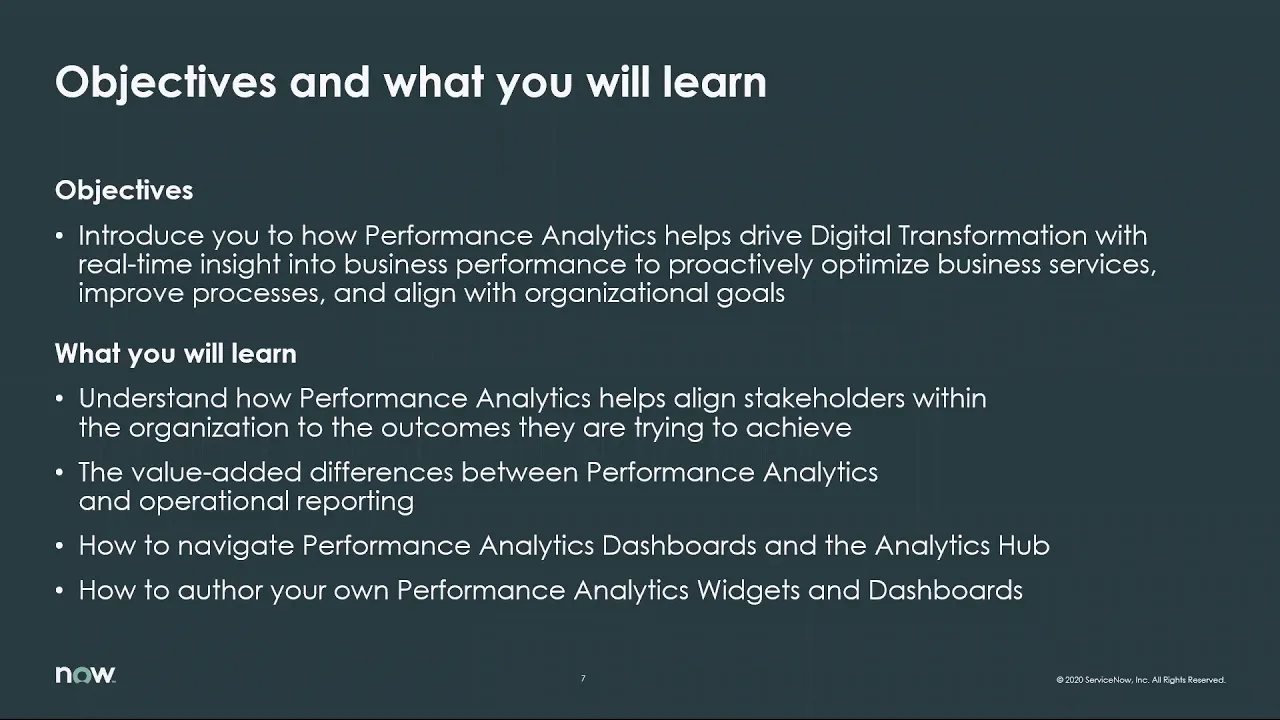 Objectives and what you will learn

Objectives

• Introduce you to how Performance Analytics helps drive Digital Transformation with real-time insight into business performance to proactively optimize business services, improve processes, and align with organizational goals

What you will learn

• Understand how Performance Analytics helps align stakeholders within the organization to the outcomes they are trying to achieve

• The value-added differences between Performance Analytics and operational reporting

• How to navigate Performance Analytics Dashboards and the Analytics Hub

• How to author your own Performance Analytics Widgets and Dashboards

now.

7

© 2020 ServiceNow, Inc. All Rights Reserved.